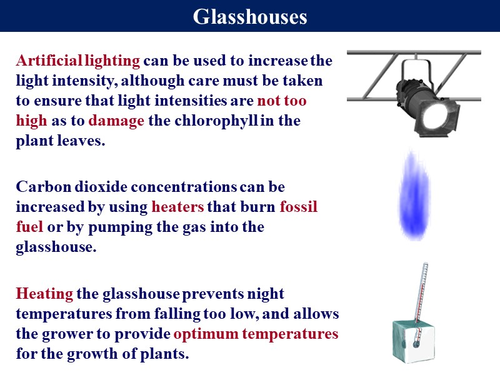 Glasshouses

Artificial lighting can be used to increase the light intensity, although care must be taken to ensure that light intensities are not too high as to damage the chlorophyll in the plant leaves.

Carbon dioxide concentrations can be increased by using heaters that burn fossil fuel or by pumping the gas into the glasshouse.

Heating the glasshouse prevents night temperatures from falling too low, and allows the grower to provide optimum temperatures for the growth of plants.